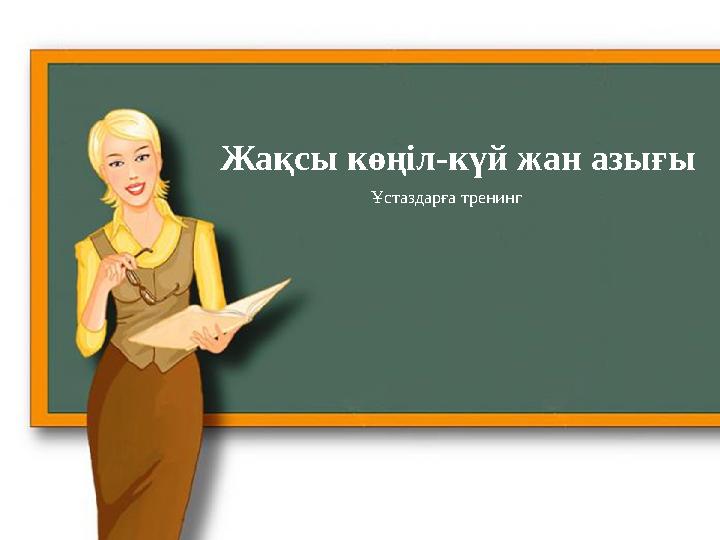 Жақсы көңіл-күй жан азығы

Ұстаздарға тренинг